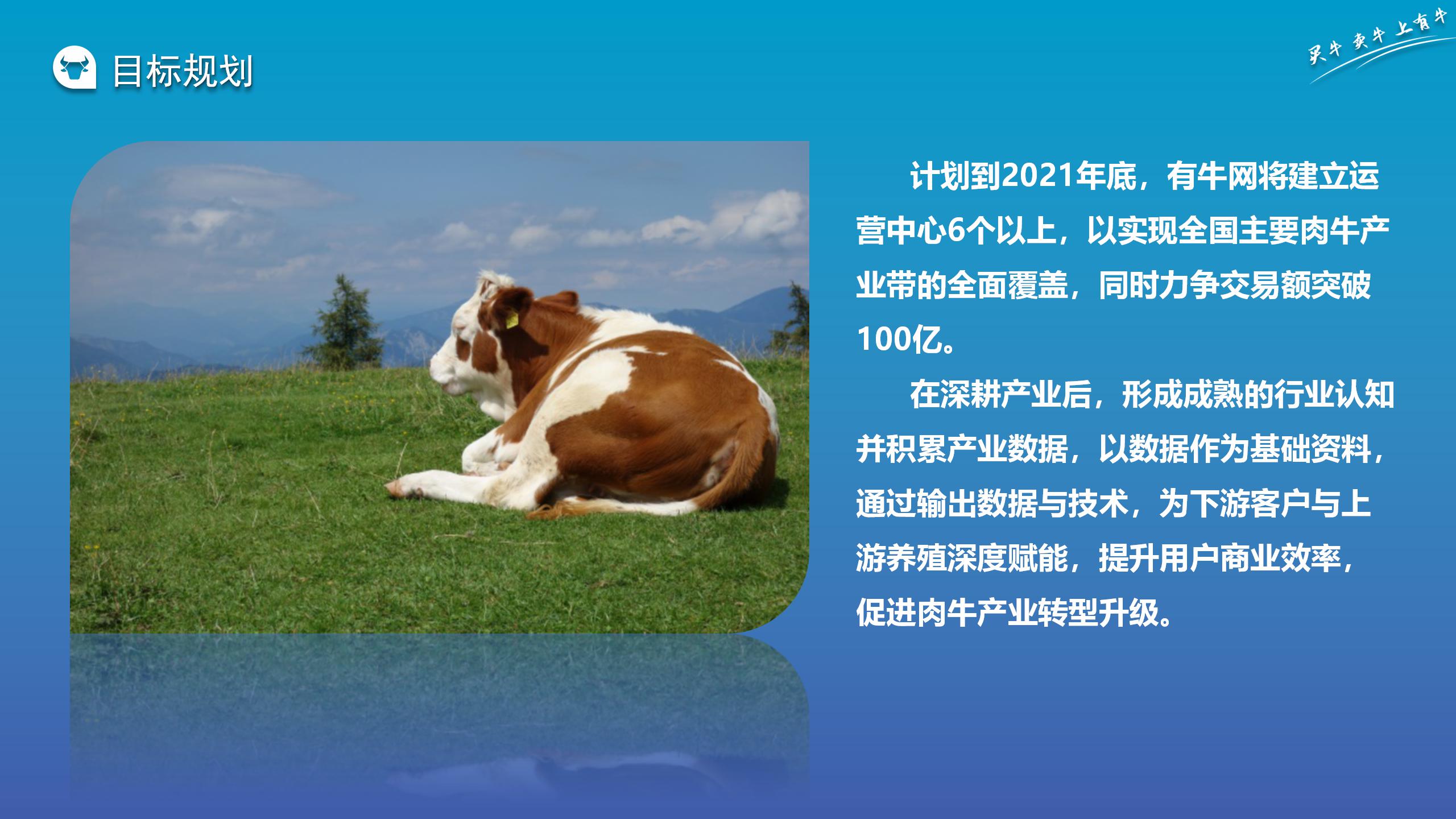 目标规划

买牛 卖牛 上有牛

计划到2021年底，有牛网将建立运营中心6个以上，以实现全国主要肉牛产业带的全面覆盖，同时力争交易额突破100亿。

在深耕产业后，形成成熟的行业认知并积累产业数据，以数据作为基础资料，通过输出数据与技术，为下游客户与上游养殖深度赋能，提升用户商业效率，促进肉牛产业转型升级。